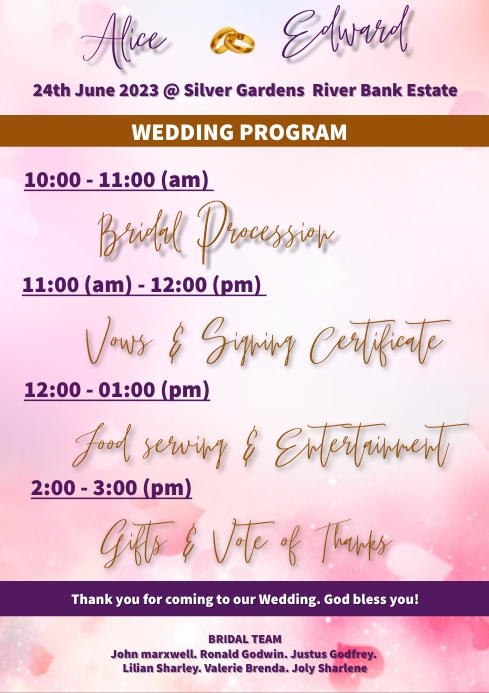 Alice Edward

24th June 2023 @ Silver Gardens River Bank Estate

WEDDING PROGRAM

10:00 - 11:00 (am)

Bridal Procession

11:00 (am) - 12:00 (pm)

Vows & Signing Certificate

12:00 - 01:00 (pm)

Food serving & Entertainment

2:00 - 3:00 (pm)

Gifts & Vote of Thanks

Thank you for coming to our Wedding. God bless you!

BRIDAL TEAM
John marxwell. Ronald Godwin. Justus Godfrey. Lilian Sharley. Valerie Brenda. Joly Sharlene